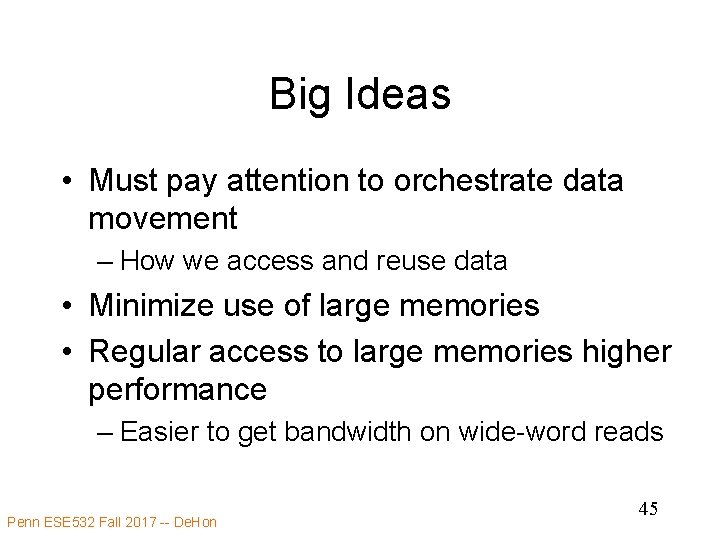 Big Ideas

• Must pay attention to orchestrate data movement
– How we access and reuse data
• Minimize use of large memories
• Regular access to large memories higher performance
– Easier to get bandwidth on wide-word reads

45

Penn ESE532 Fall 2017 -- DeHon